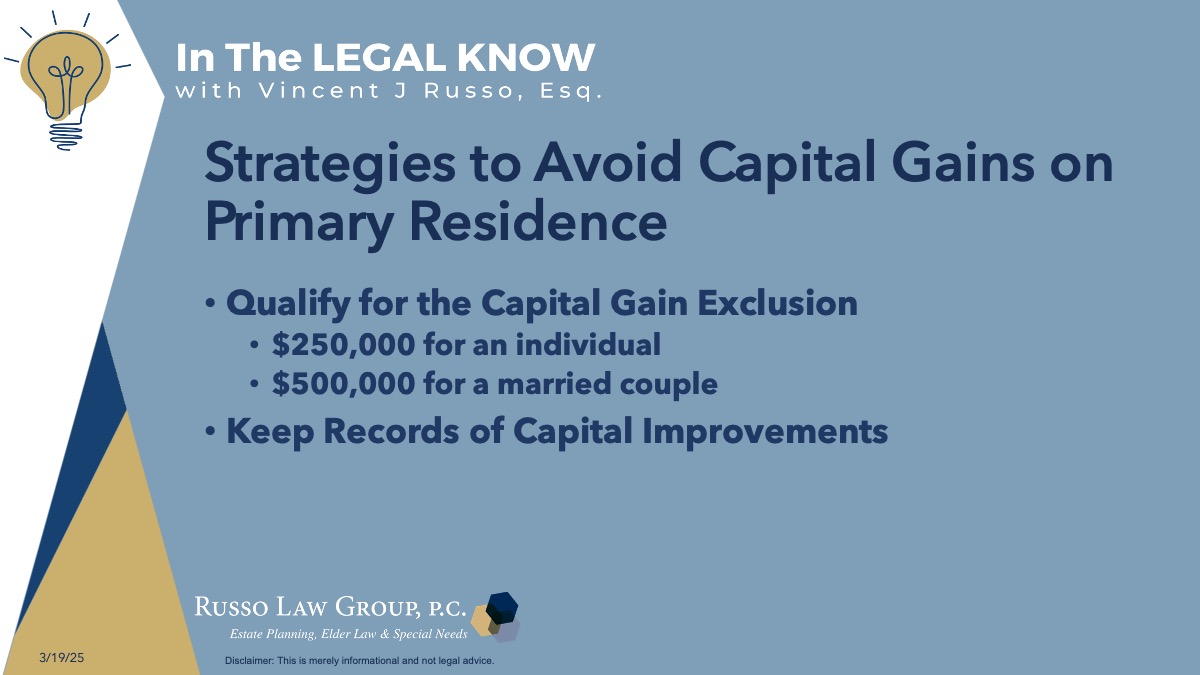 In The LEGAL KNOW
with Vincent J Russo, Esq.

Strategies to Avoid Capital Gains on Primary Residence

• Qualify for the Capital Gain Exclusion
• \$250,000 for an individual
• \$500,000 for a married couple
• Keep Records of Capital Improvements

RUSSO LAW GROUP, P.C.
Estate Planning, Elder Law & Special Needs

3/19/25

Disclaimer: This is merely informational and not legal advice.